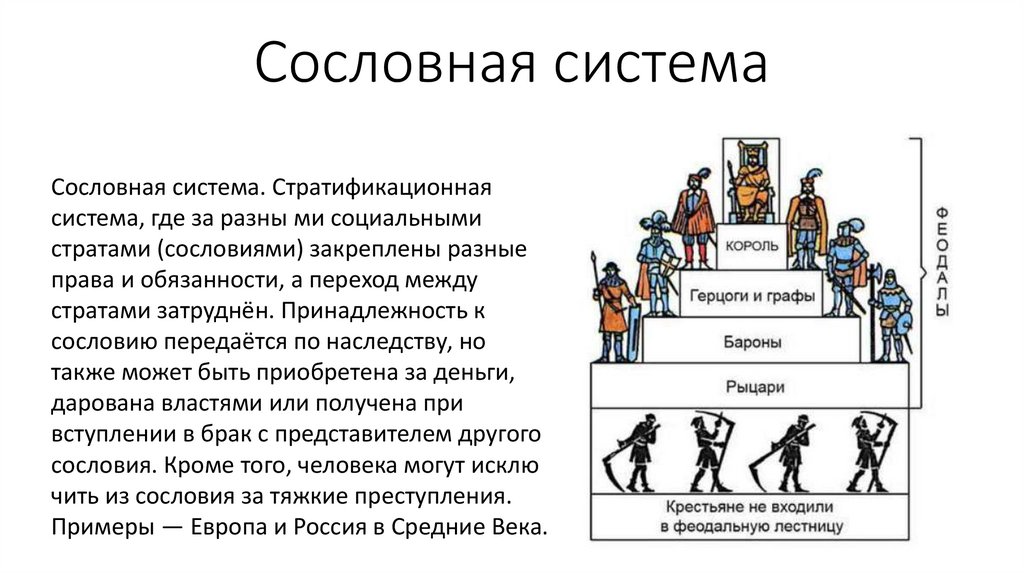 Сословная система

Сословная система. Стратификационная система, где за разны ми социальными стратами (сословиями) закреплены разные права и обязанности, а переход между стратами затруднён. Принадлежность к сословию передаётся по наследству, но также может быть приобретена за деньги, дарована властями или получена при вступлении в брак с представителем другого сословия. Кроме того, человека могут исклю чить из сословия за тяжкие преступления. Примеры — Европа и Россия в Средние Века.

КОРОЛЬ
Герцоги и графы
Бароны
Рыцари
Крестьяне не входили в феодальную лестницу

ФЕОДАЛЫ